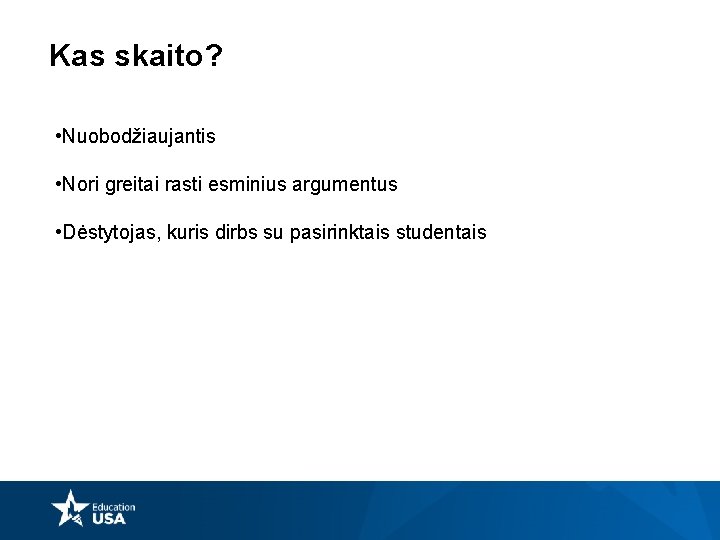 Kas skaito?

•Nuobodžiaujantis

•Nori greitai rasti esminius argumentus

•Dėstytojas, kuris dirbs su pasirinktais studentais

Education USA